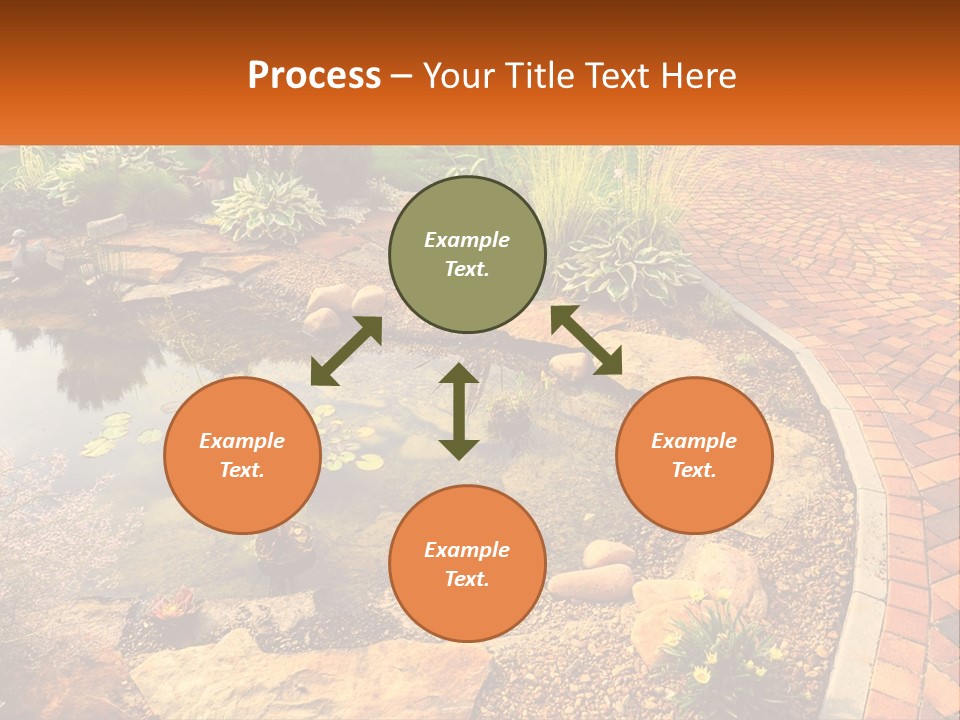 Process – Your Title Text Here

Example Text.

Example Text.

Example Text.

Example Text.